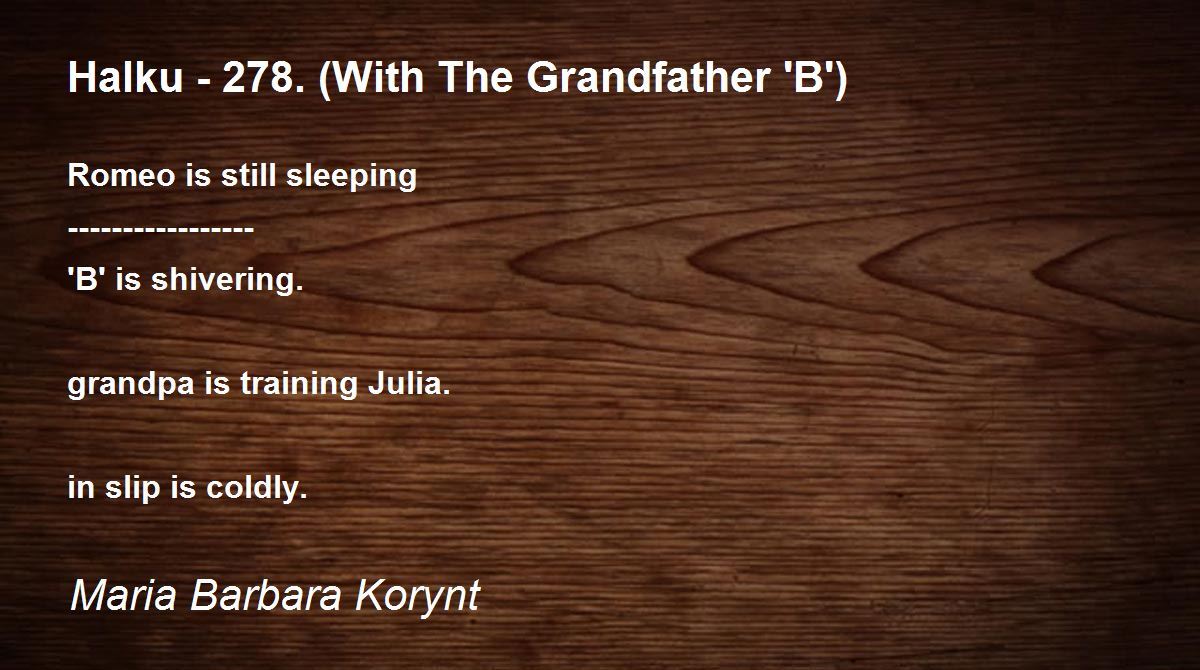 Halku - 278. (With The Grandfather 'B')

Romeo is still sleeping
-----------------
'B' is shivering.

grandpa is training Julia.

in slip is coldly.

Maria Barbara Korynt